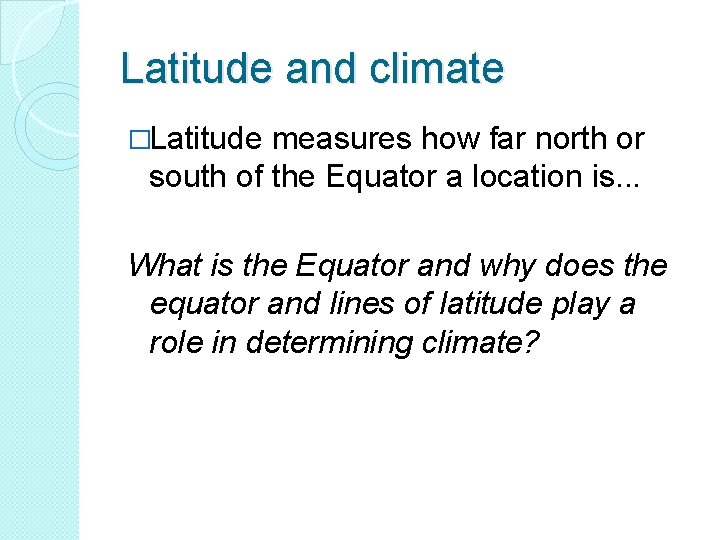 Latitude and climate

□Latitude measures how far north or south of the Equator a location is...

What is the Equator and why does the equator and lines of latitude play a role in determining climate?